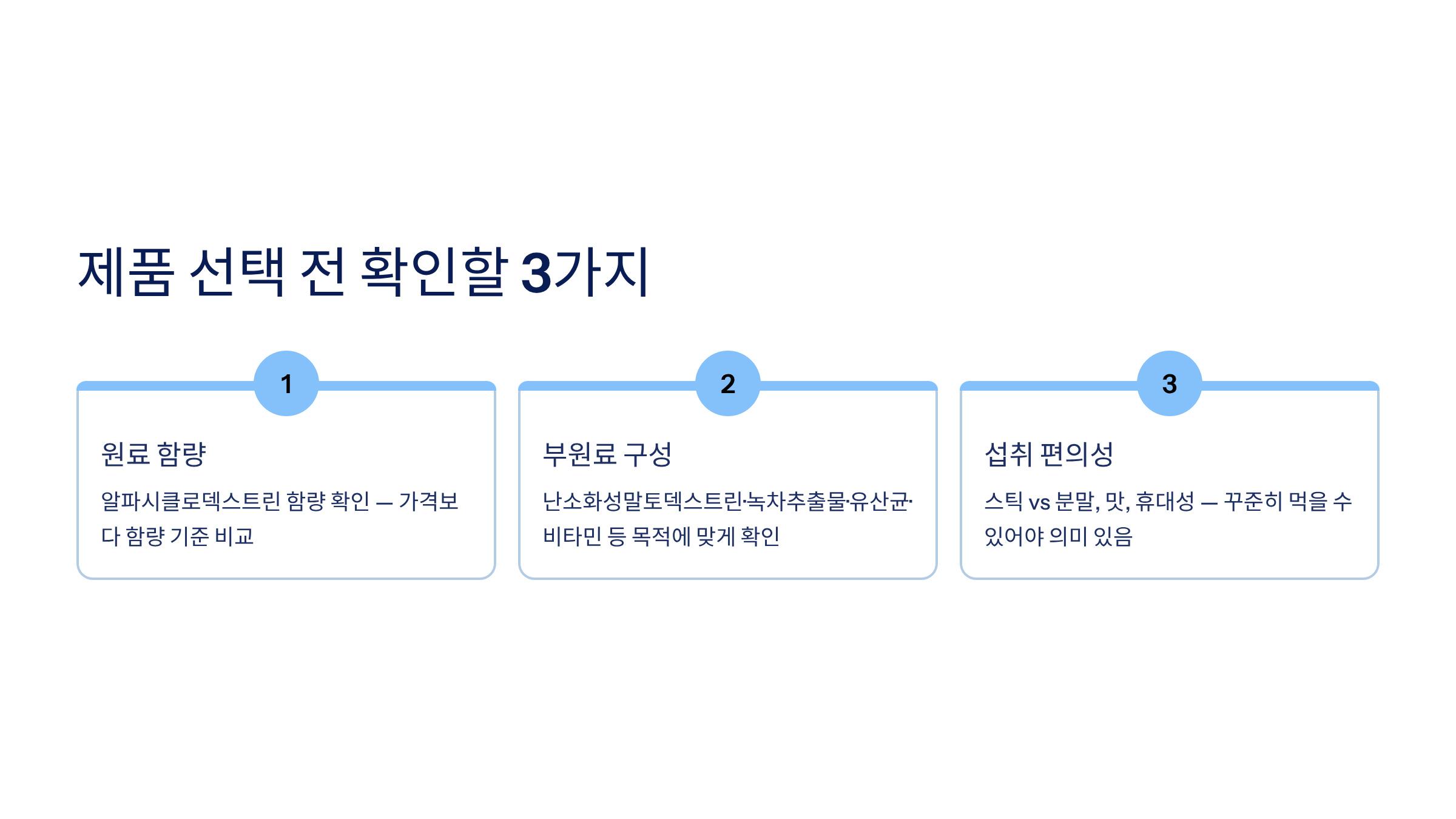 제품 선택 전 확인할 3가지

1

원료 함량

알파시클로덱스트린 함량 확인 — 가격보다 함량 기준 비교

2

부원료 구성

난소화성말토덱스트린·녹차추출물·유산균·비타민 등 목적에 맞게 확인

3

섭취 편의성

스틱 vs 분말, 맛, 휴대성 — 꾸준히 먹을 수 있어야 의미 있음